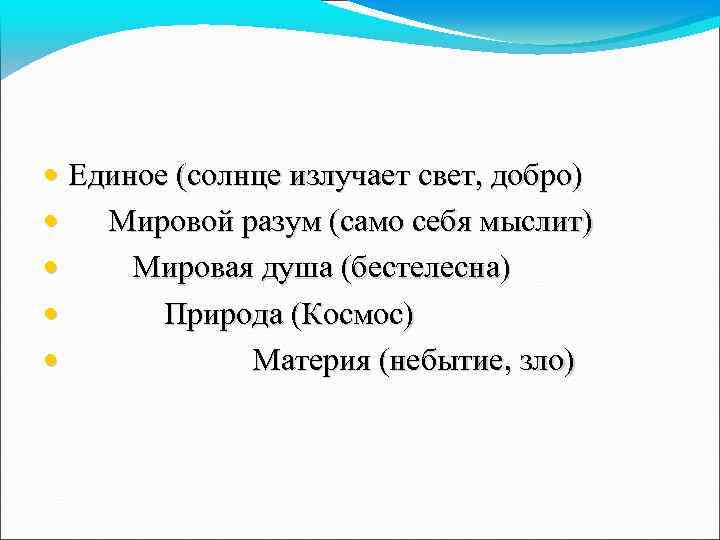 - Единое (солнце излучает свет, добро)
- Мировой разум (само себя мыслит)
- Мировая душа (бестелесна)
- Природа (Космос)
- Материя (небытие, зло)